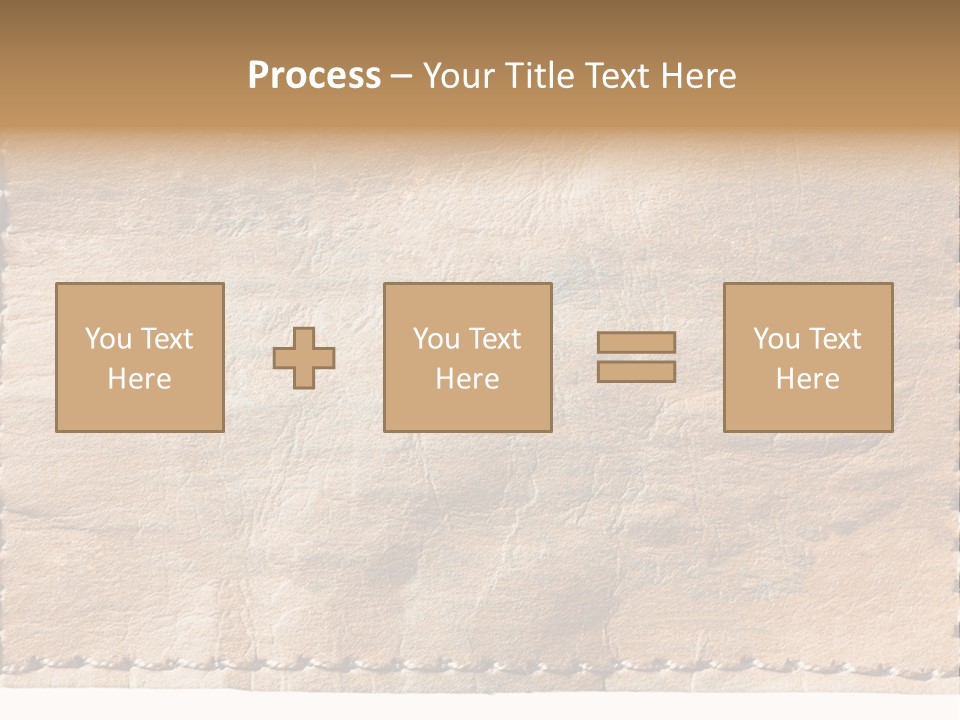 Process – Your Title Text Here

You Text Here

You Text Here

You Text Here